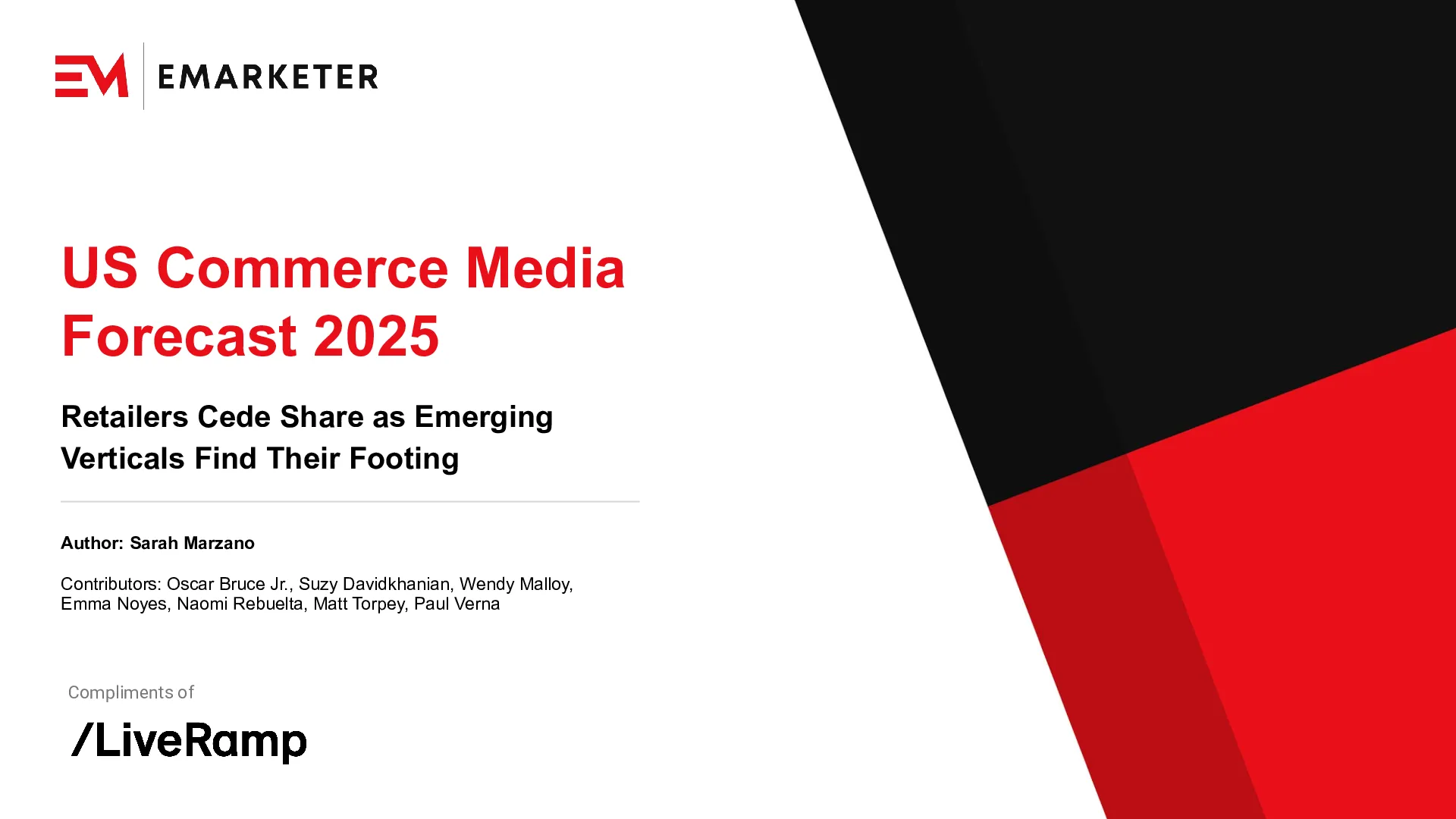 EM EMARKETER

US Commerce Media Forecast 2025

Retailers Cede Share as Emerging Verticals Find Their Footing

Author: Sarah Marzano

Contributors: Oscar Bruce Jr., Suzy Davidkhanian, Wendy Malloy, Emma Noyes, Naomi Rebuelta, Matt Torpey, Paul Verna

Compliments of

/LiveRamp